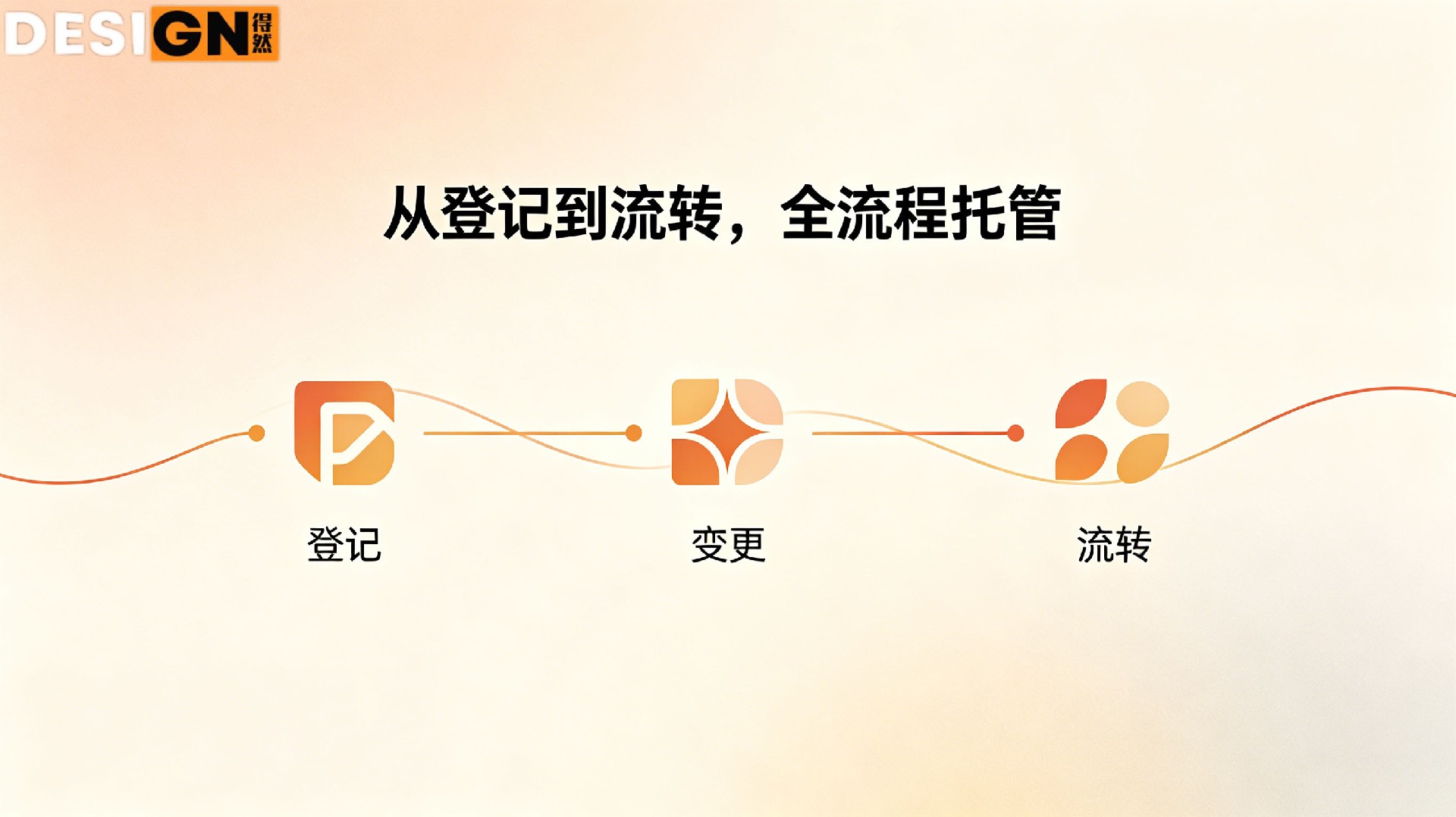 DESIGN 得然

从登记到流转，全流程托管

登记

变更

流转